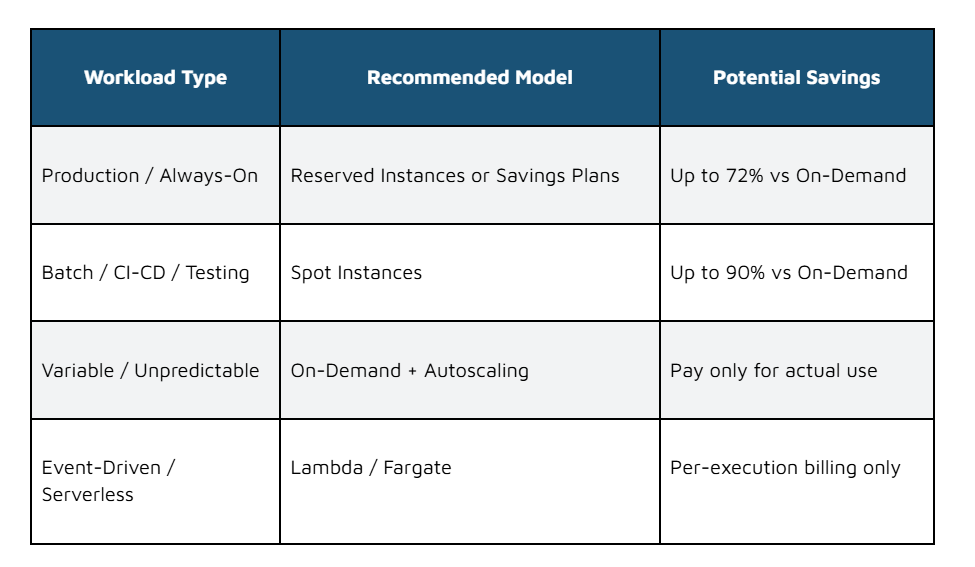 | Workload Type | Recommended Model | Potential Savings |
|---|---|---|
| Production / Always-On | Reserved Instances or Savings Plans | Up to 72% vs On-Demand |
| Batch / CI-CD / Testing | Spot Instances | Up to 90% vs On-Demand |
| Variable / Unpredictable | On-Demand + Autoscaling | Pay only for actual use |
| Event-Driven / Serverless | Lambda / Fargate | Per-execution billing only |